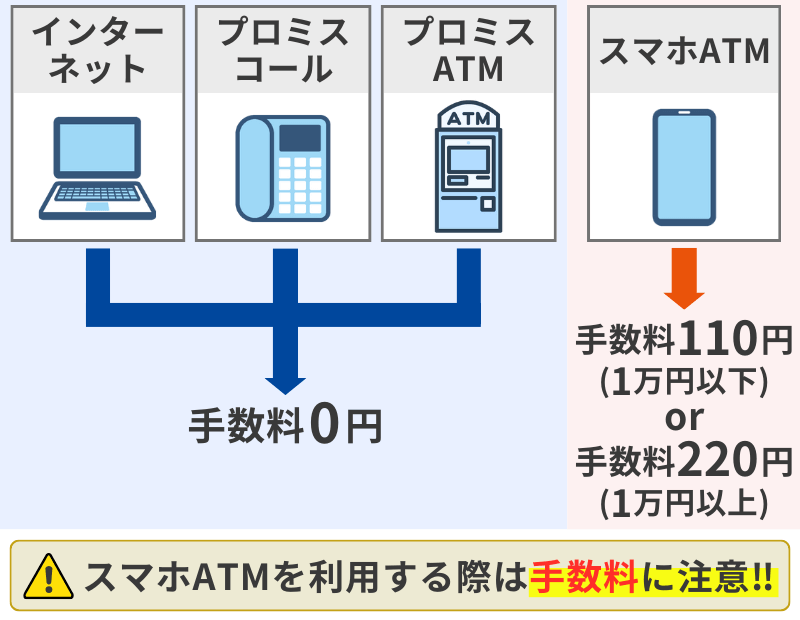 インターネット

プロミスコール

プロミスATM

ATM

スマホATM

手数料0円

手数料110円
(1万円以下)
or
手数料220円
(1万円以上)

スマホATMを利用する際は手数料に注意!!